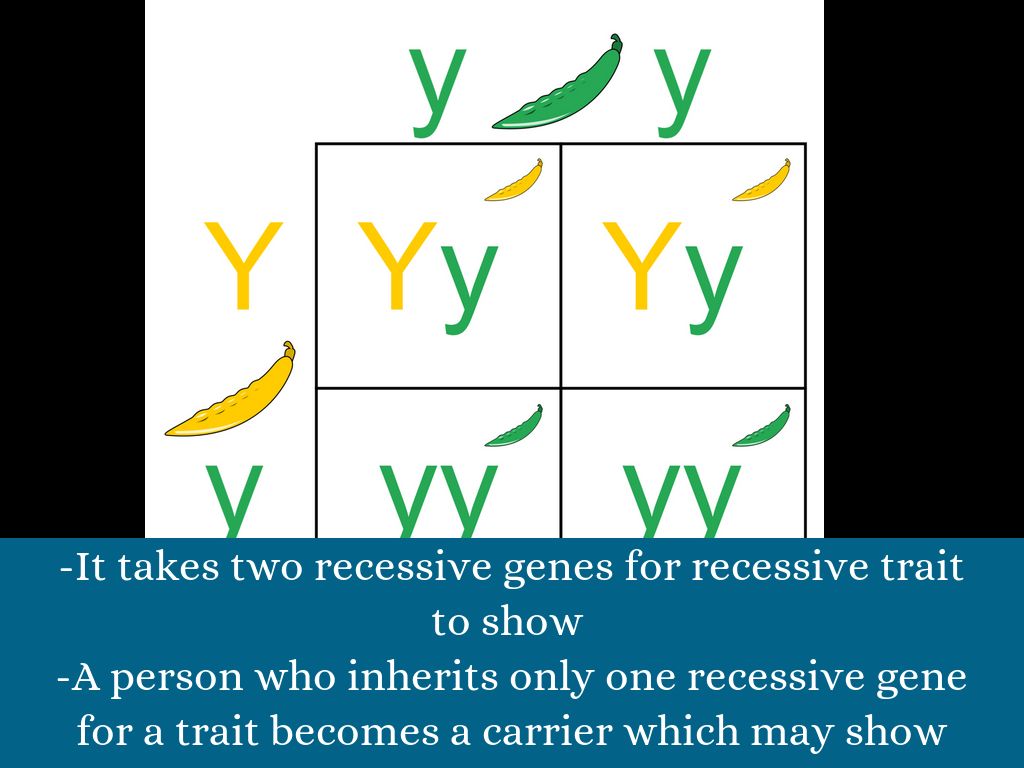 |   | y | y |
|---|---|---|
| Y | Yy | Yy |
| y | yy | yy |

-It takes two recessive genes for recessive trait to show
-A person who inherits only one recessive gene for a trait becomes a carrier which may show